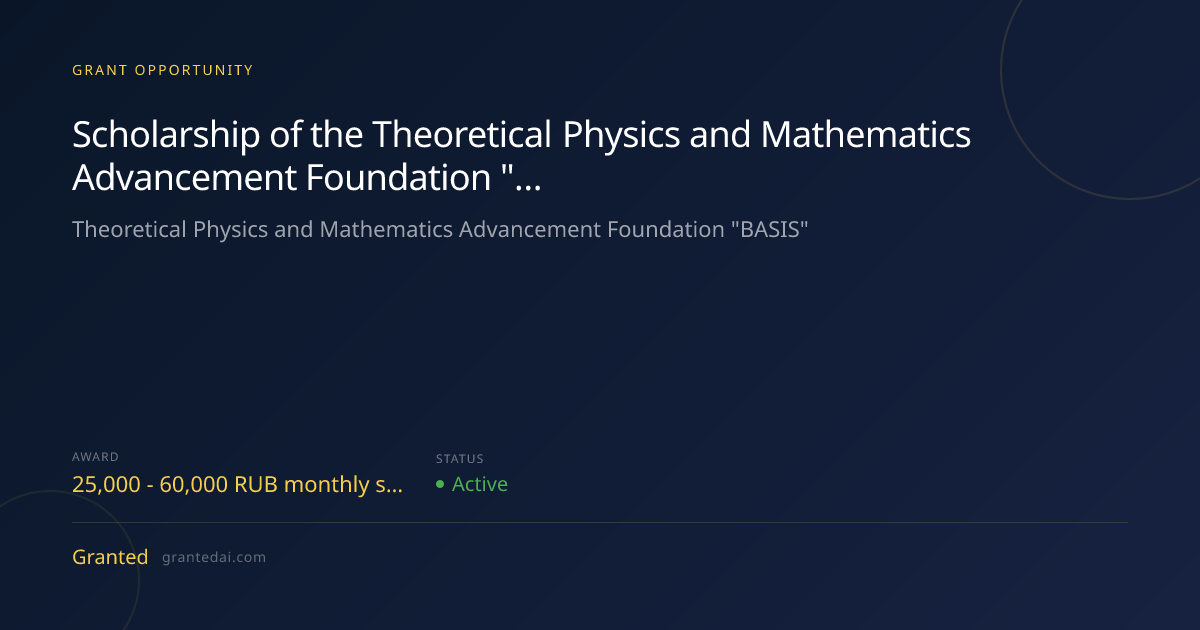 GRANT OPPORTUNITY

Scholarship of the Theoretical Physics and Mathematics Advancement Foundation "...

Theoretical Physics and Mathematics Advancement Foundation "BASIS"

AWARD
25,000 - 60,000 RUB monthly s...

STATUS
• Active

Granted grantedai.com